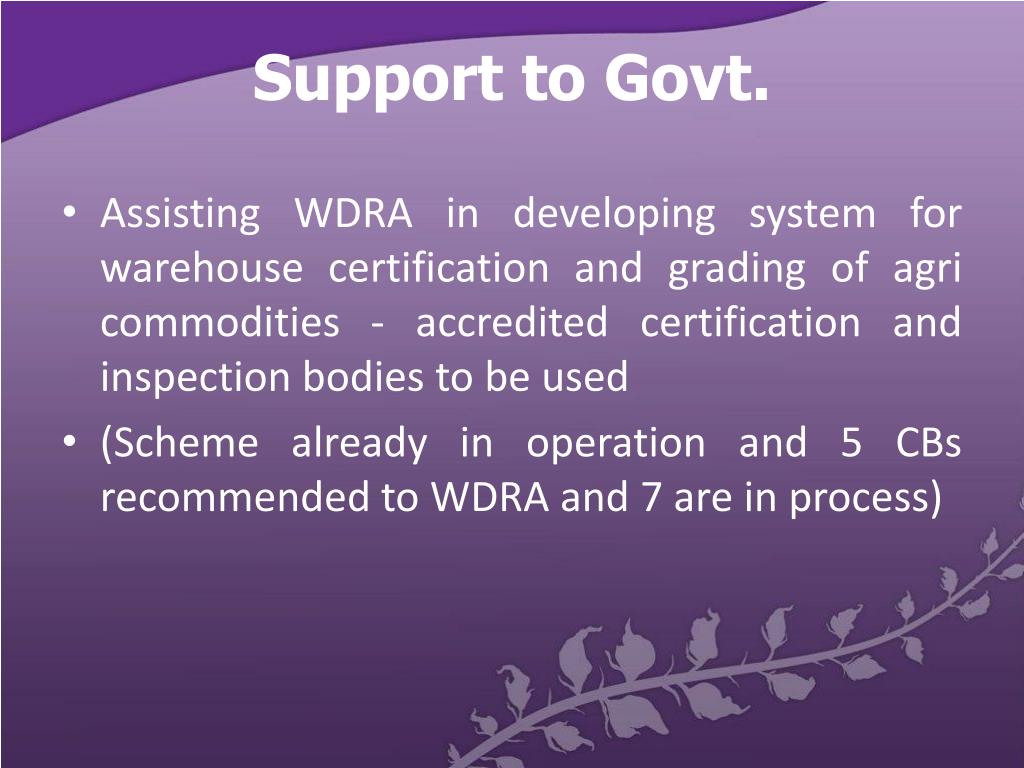 Support to Govt.

• Assisting WDRA in developing system for warehouse certification and grading of agri commodities - accredited certification and inspection bodies to be used

• (Scheme already in operation and 5 CBs recommended to WDRA and 7 are in process)